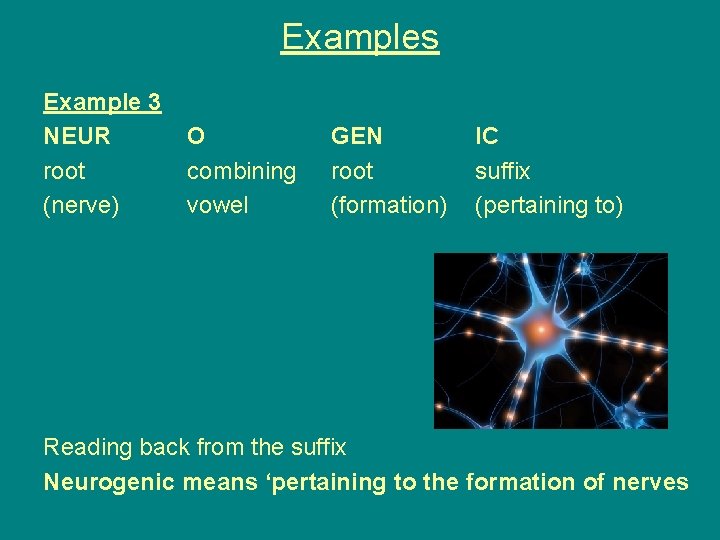 Examples

Example 3

| NEUR | O | GEN | IC |
|---|---|---|---|
| root | combining | root | suffix |
| (nerve) | vowel | (formation) | (pertaining to) |

Reading back from the suffix

Neurogenic means ‘pertaining to the formation of nerves